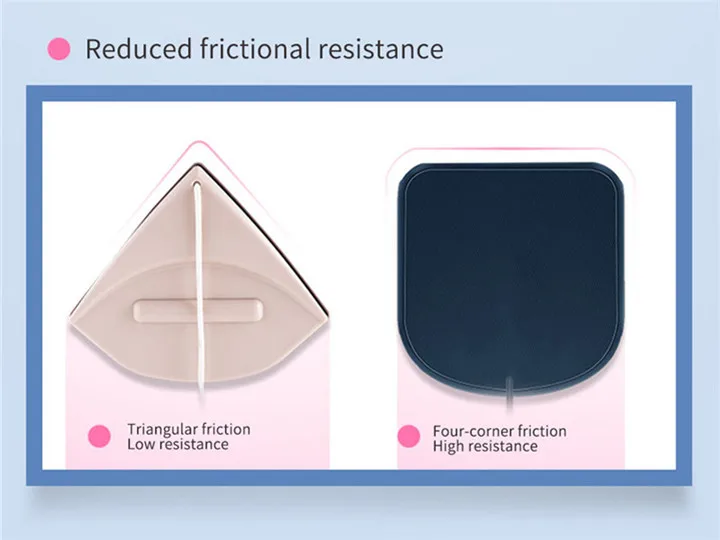 Reduced frictional resistance

Triangular friction
Low resistance

Four-corner friction
High resistance